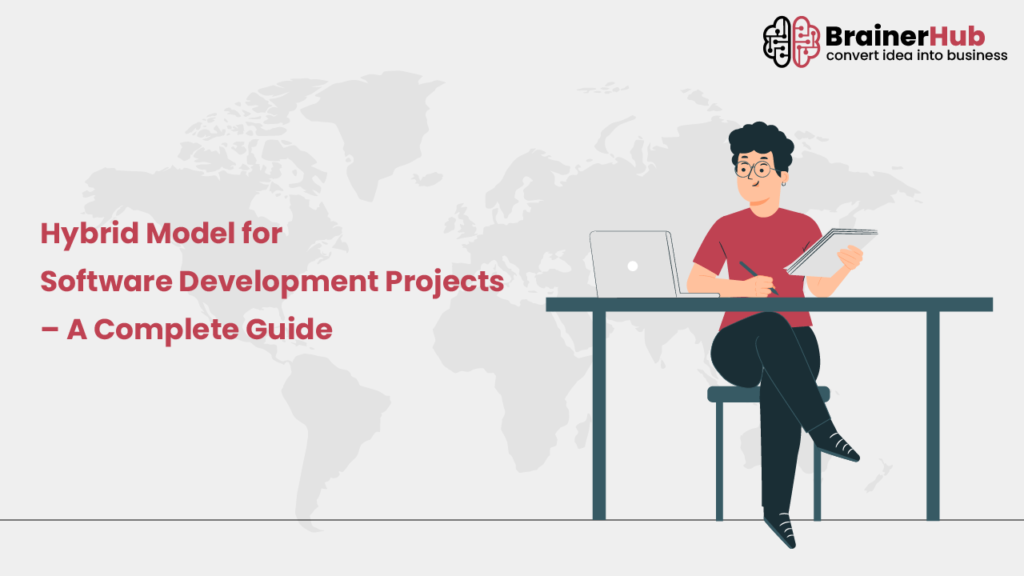 BrainerHub
convert idea into business

Hybrid Model for Software Development Projects – A Complete Guide